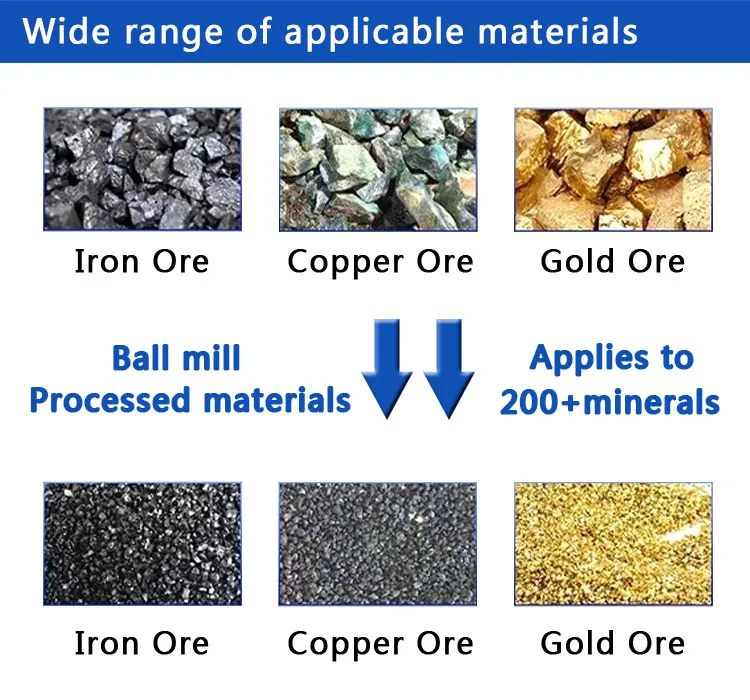 Wide range of applicable materials

Iron Ore

Copper Ore

Gold Ore

Ball mill
Processed materials

Applies to
200+minerals

Iron Ore

Copper Ore

Gold Ore